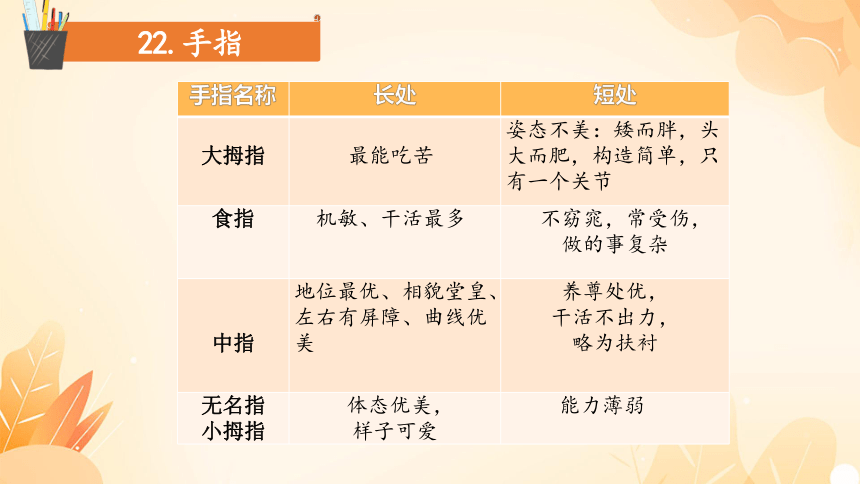 22. 手指

| 手指名称 | 长处 | 短处 |
|---|---|---|
| 大拇指 | 最能吃苦 | 姿态不美：矮而胖，头大而肥，构造简单，只有一个关节 |
| 食指 | 机敏、干活最多 | 不窈窕，常受伤，做的事复杂 |
| 中指 | 地位最优、相貌堂皇、左右有屏障、曲线优美 | 养尊处优，干活不出力，略为扶衬 |
| 无名指 小拇指 | 体态优美，样子可爱 | 能力薄弱 |